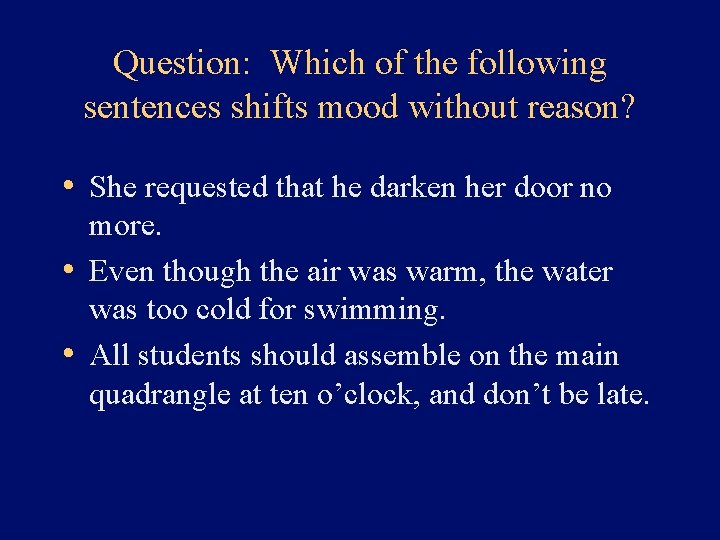 Question: Which of the following sentences shifts mood without reason?

• She requested that he darken her door no more.

• Even though the air was warm, the water was too cold for swimming.

• All students should assemble on the main quadrangle at ten o’clock, and don’t be late.